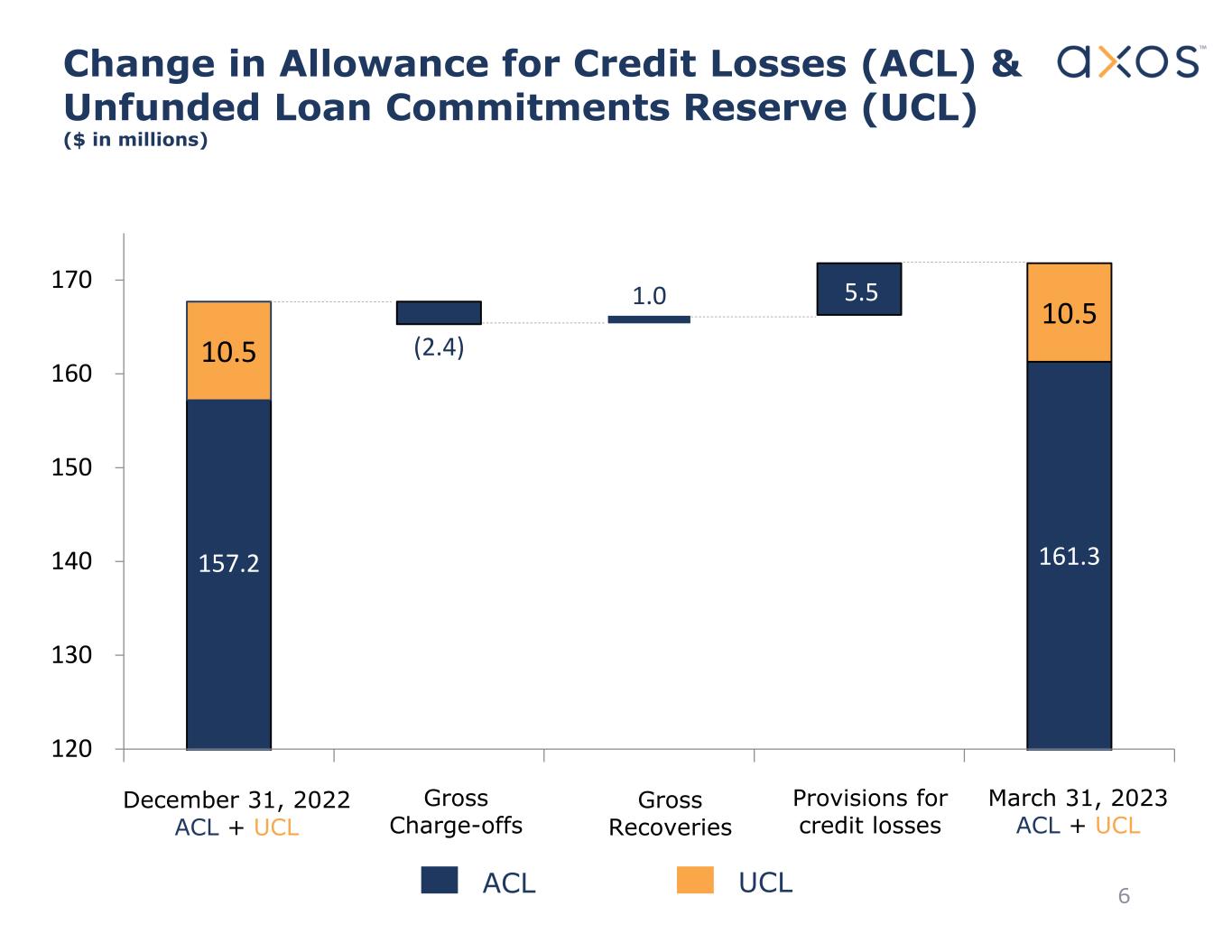 Change in Allowance for Credit Losses (ACL) & Unfunded Loan Commitments Reserve (UCL)
($ in millions)

axos™

170
160
150
140
130
120

10.5
157.2
(2.4)
1.0
5.5
10.5
161.3

December 31, 2022
ACL + UCL

Gross
Charge-offs

Gross
Recoveries

Provisions for
credit losses

March 31, 2023
ACL + UCL

ACL
UCL

6